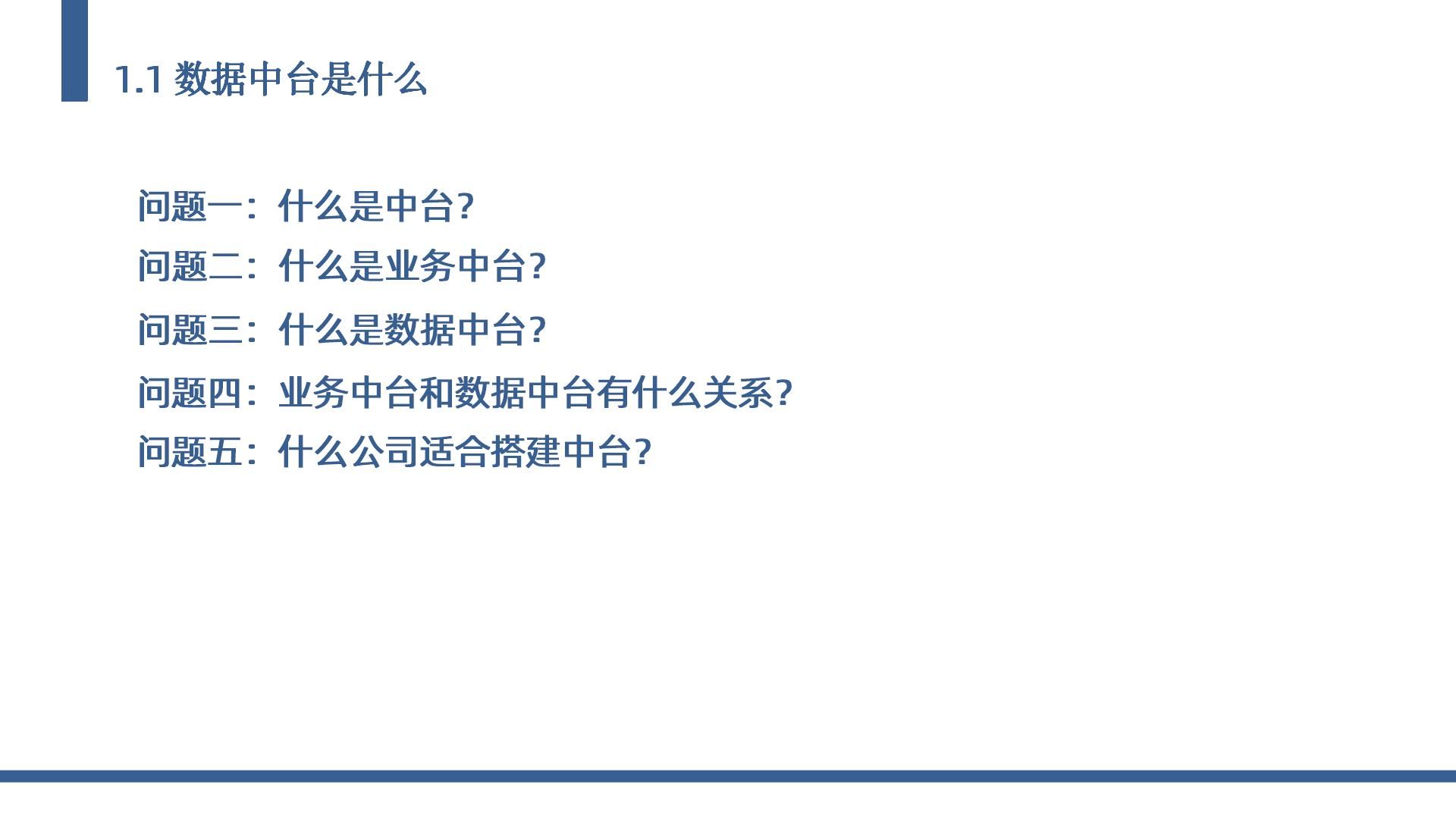 1.1 数据中台是什么

问题一：什么是中台？

问题二：什么是业务中台？

问题三：什么是数据中台？

问题四：业务中台和数据中台有什么关系？

问题五：什么公司适合搭建中台？